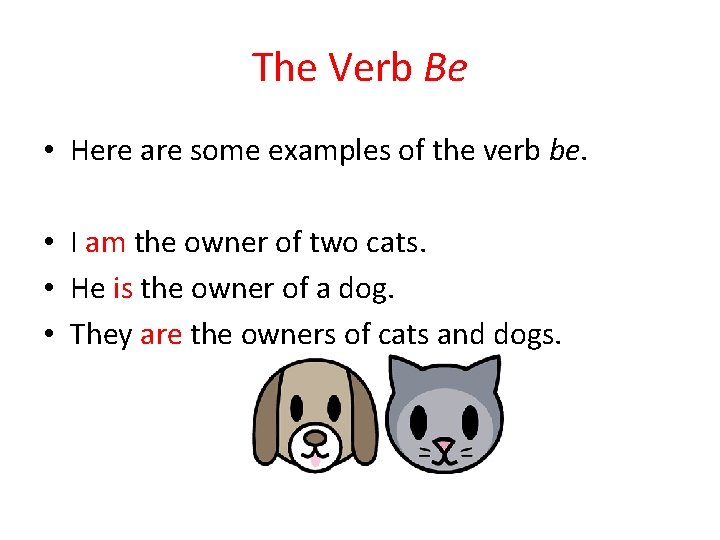 The Verb Be

• Here are some examples of the verb be.

• I am the owner of two cats.
• He is the owner of a dog.
• They are the owners of cats and dogs.